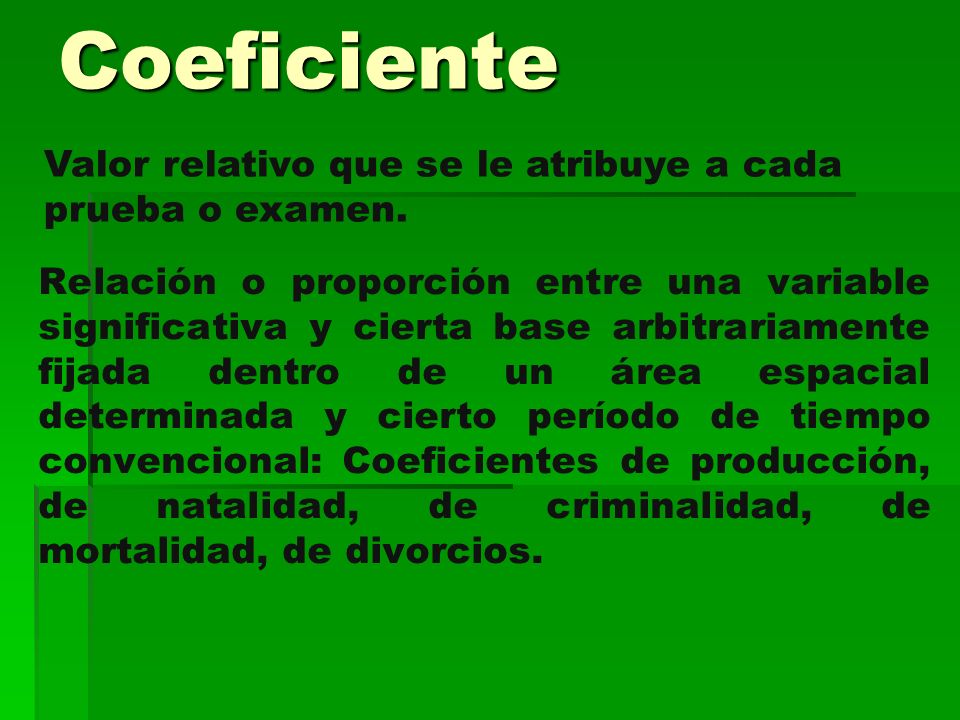 Coeficiente

Valor relativo que se le atribuye a cada prueba o examen.

Relación o proporción entre una variable significativa y cierta base arbitrariamente fijada dentro de un área espacial determinada y cierto período de tiempo convencional: Coeficientes de producción, de natalidad, de criminalidad, de mortalidad, de divorcios.